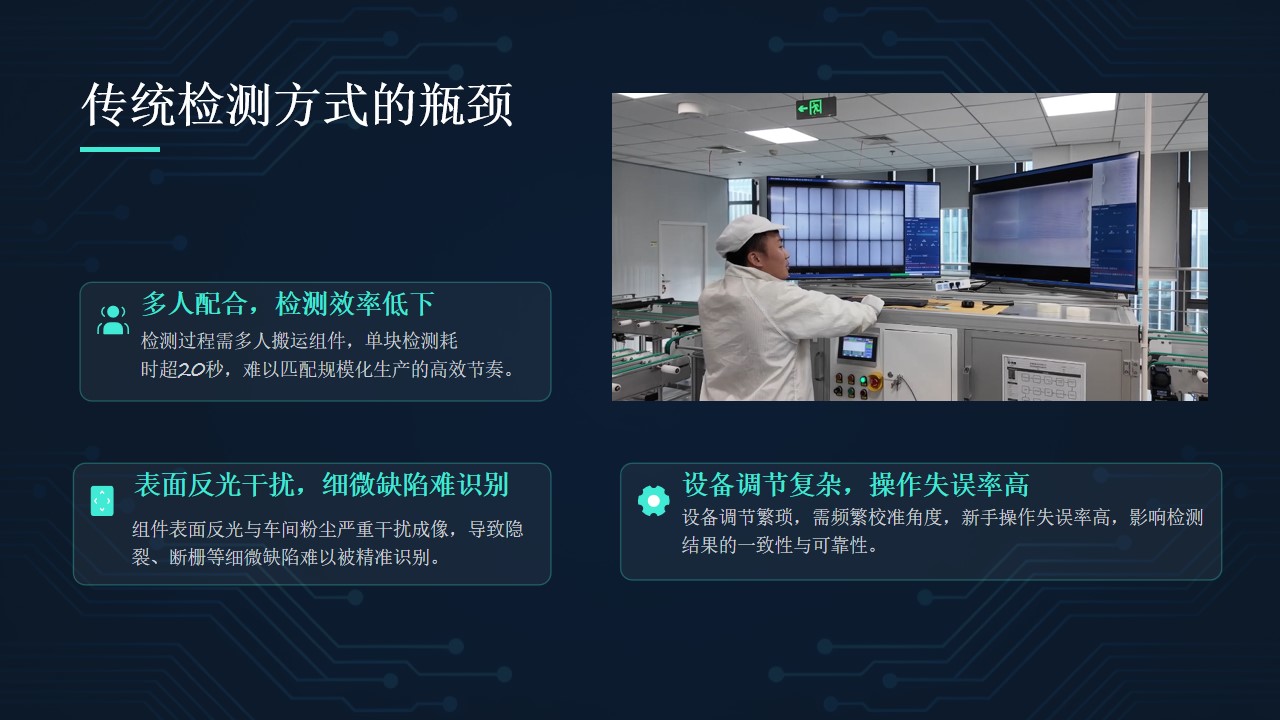 传统检测方式的瓶颈

多人配合，检测效率低下

检测过程需多人搬运组件，单块检测耗时超20秒，难以匹配规模化生产的高效节奏。

表面反光干扰，细微缺陷难识别

组件表面反光与车间粉尘严重干扰成像，导致隐裂、断栅等细微缺陷难以被精准识别。

设备调节复杂，操作失误率高

设备调节繁琐，需频繁校准角度，新手操作失误率高，影响检测结果的一致性与可靠性。